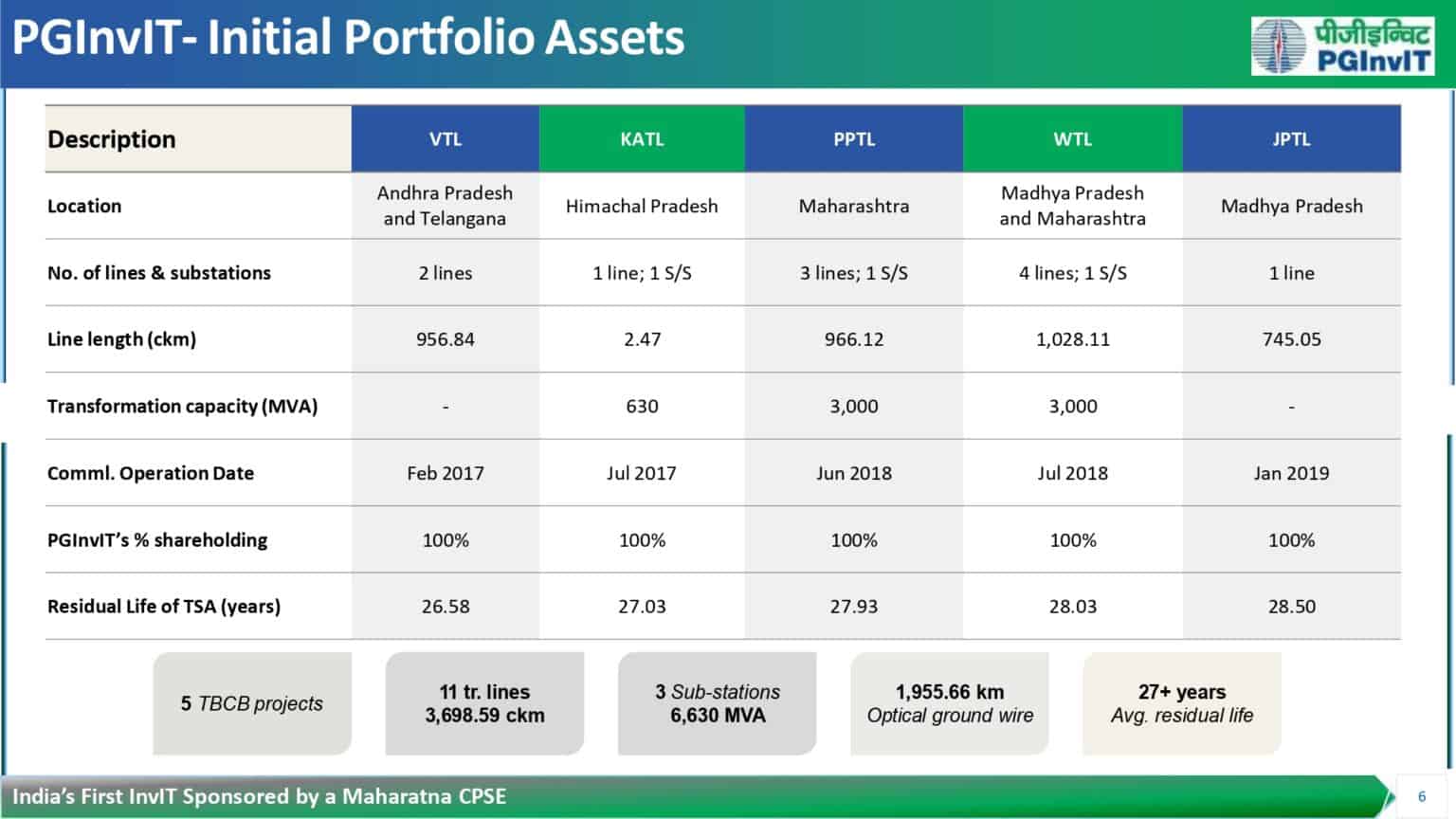 PGInvIT- Initial Portfolio Assets

पीजीइन्विट PGInvIT

| Description | VTL | KATL | PPTL | WTL | JPTL |
|---|---|---|---|---|---|
| Location | Andhra Pradesh and Telangana | Himachal Pradesh | Maharashtra | Madhya Pradesh and Maharashtra | Madhya Pradesh |
| No. of lines & substations | 2 lines | 1 line; 1 S/S | 3 lines; 1 S/S | 4 lines; 1 S/S | 1 line |
| Line length (ckm) | 956.84 | 2.47 | 966.12 | 1,028.11 | 745.05 |
| Transformation capacity (MVA) | - | 630 | 3,000 | 3,000 | - |
| Comml. Operation Date | Feb 2017 | Jul 2017 | Jun 2018 | Jul 2018 | Jan 2019 |
| PGInvIT's % shareholding | 100% | 100% | 100% | 100% | 100% |
| Residual Life of TSA (years) | 26.58 | 27.03 | 27.93 | 28.03 | 28.50 |

5 TBCB projects

11 tr. lines 3,698.59 ckm

3 Sub-stations 6,630 MVA

1,955.66 km Optical ground wire

27+ years Avg. residual life

India's First InvIT Sponsored by a Maharatna CPSE

6